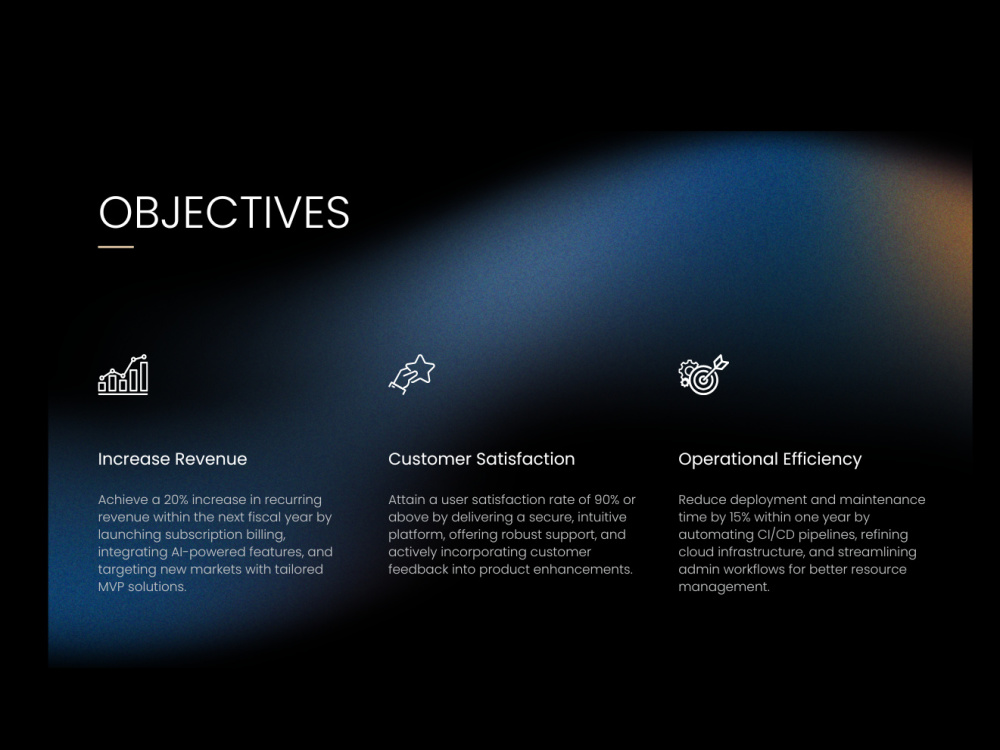 OBJECTIVES

Increase Revenue

Achieve a 20% increase in recurring revenue within the next fiscal year by launching subscription billing, integrating AI-powered features, and targeting new markets with tailored MVP solutions.

Customer Satisfaction

Attain a user satisfaction rate of 90% or above by delivering a secure, intuitive platform, offering robust support, and actively incorporating customer feedback into product enhancements.

Operational Efficiency

Reduce deployment and maintenance time by 15% within one year by automating CI/CD pipelines, refining cloud infrastructure, and streamlining admin workflows for better resource management.